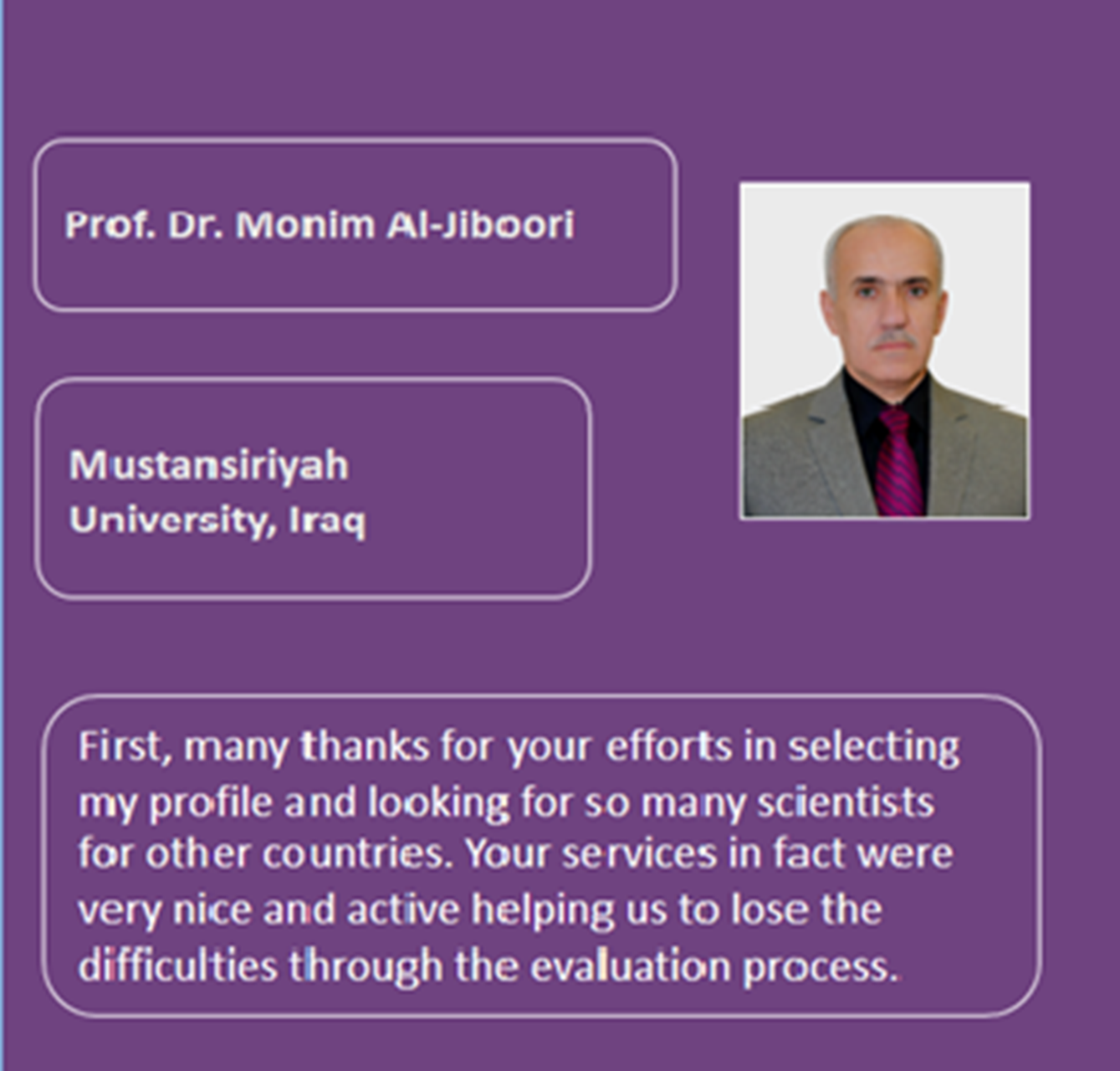 Prof. Dr. Monim Al-Jiboori

Mustansiriyah
University, Iraq

First, many thanks for your efforts in selecting my profile and looking for so many scientists for other countries. Your services in fact were very nice and active helping us to lose the difficulties through the evaluation process.